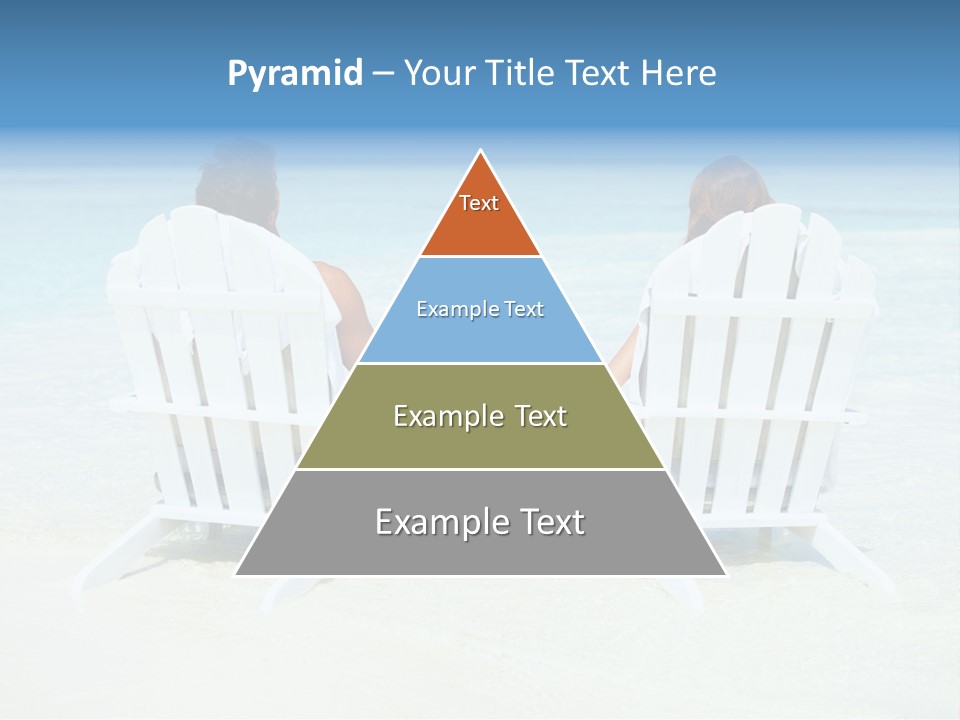 Pyramid – Your Title Text Here

Text

Example Text

Example Text

Example Text